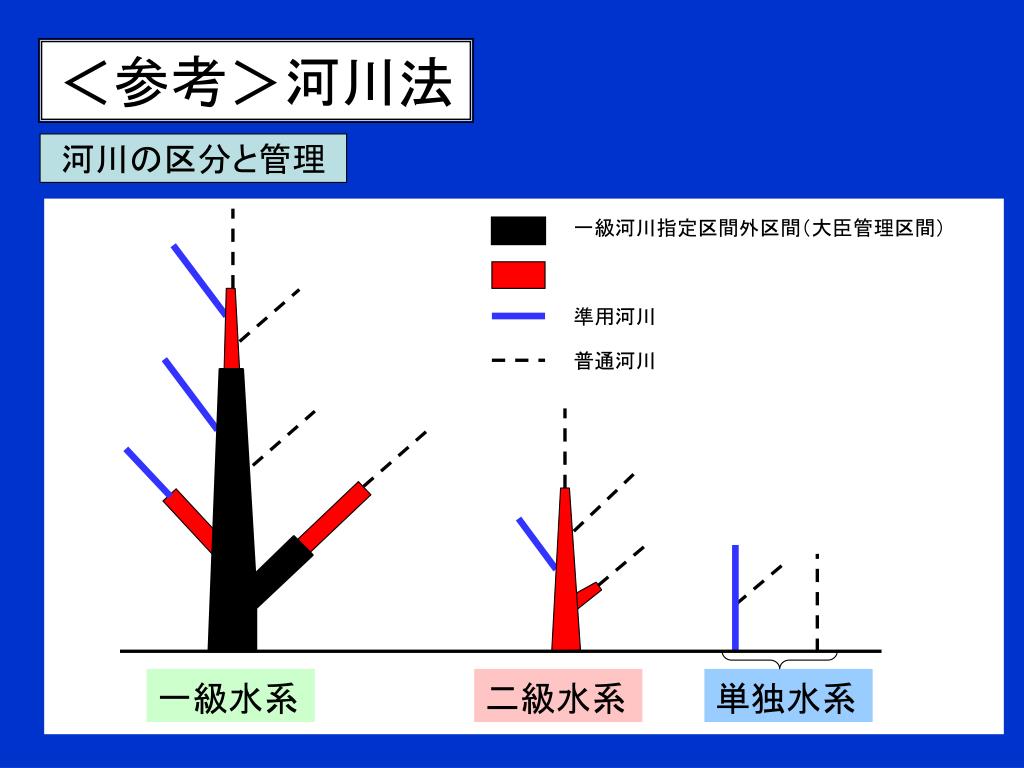 ＜参考＞河川法

河川の区分と管理

一級河川指定区間外区間（大臣管理区間）

準用河川

普通河川

一級水系

二級水系

単独水系